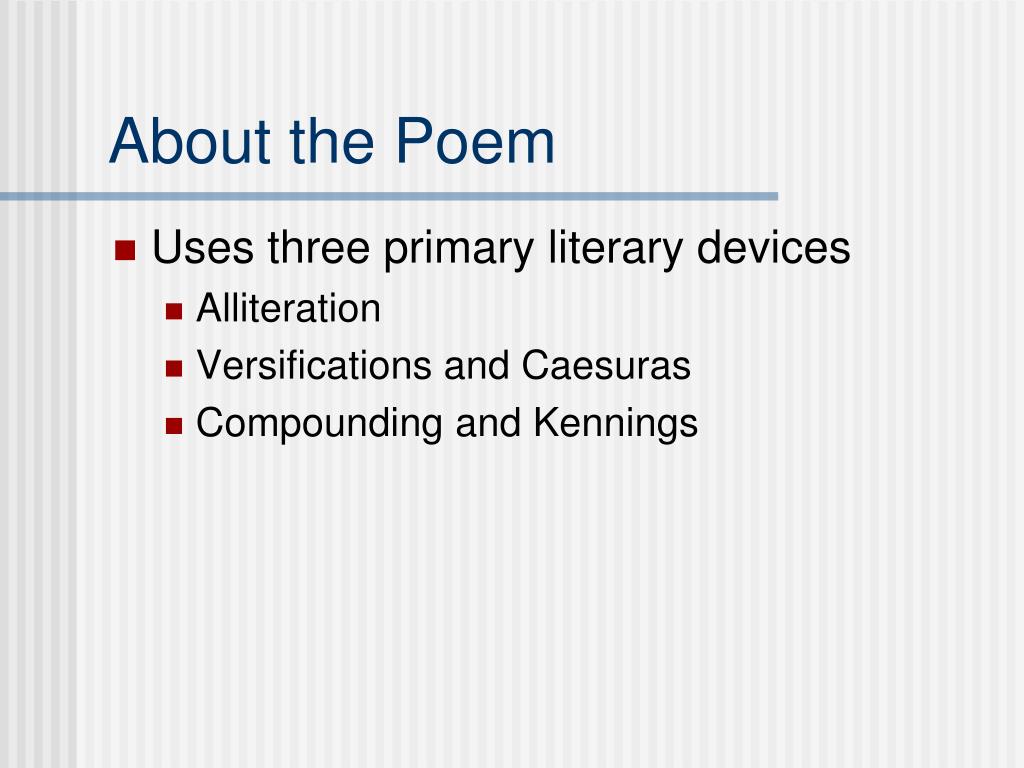 About the Poem

- Uses three primary literary devices
  - Alliteration
  - Versifications and Caesuras
  - Compounding and Kennings